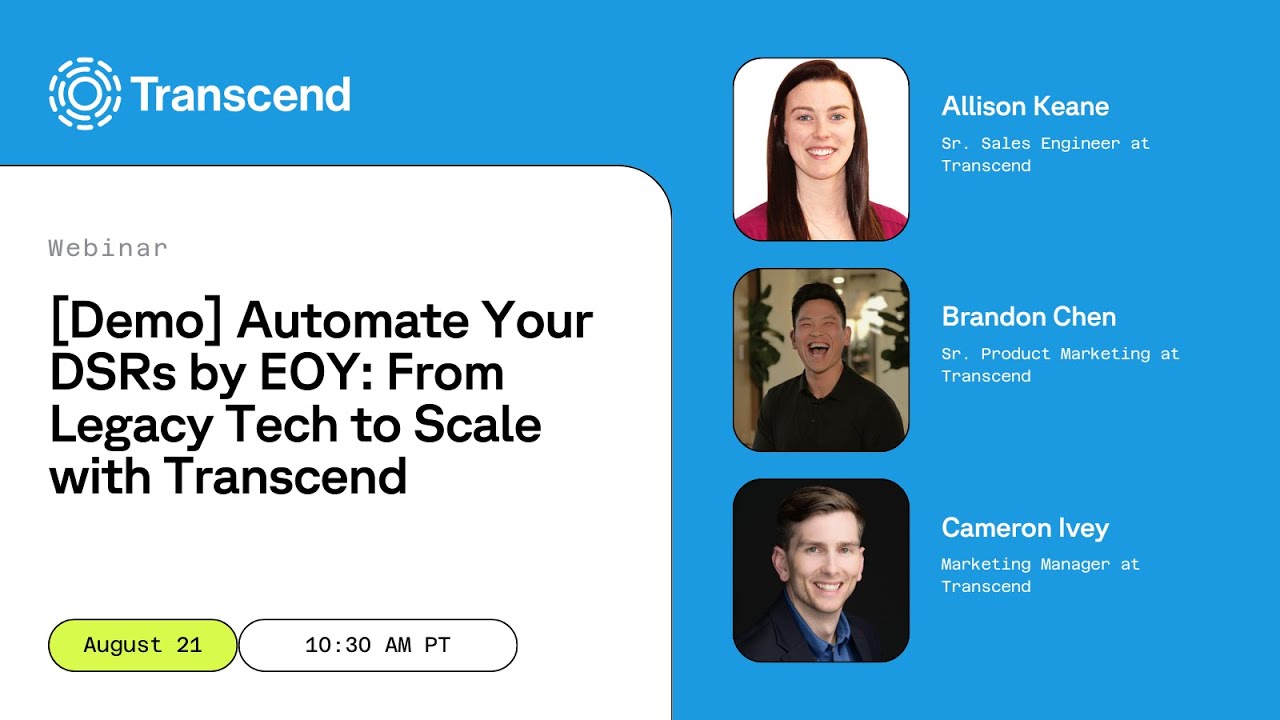 Transcend

Webinar

[Demo] Automate Your DSRs by EOY: From Legacy Tech to Scale with Transcend

August 21

10:30 AM PT

Allison Keane
Sr. Sales Engineer at Transcend

Brandon Chen
Sr. Product Marketing at Transcend

Cameron Ivey
Marketing Manager at Transcend